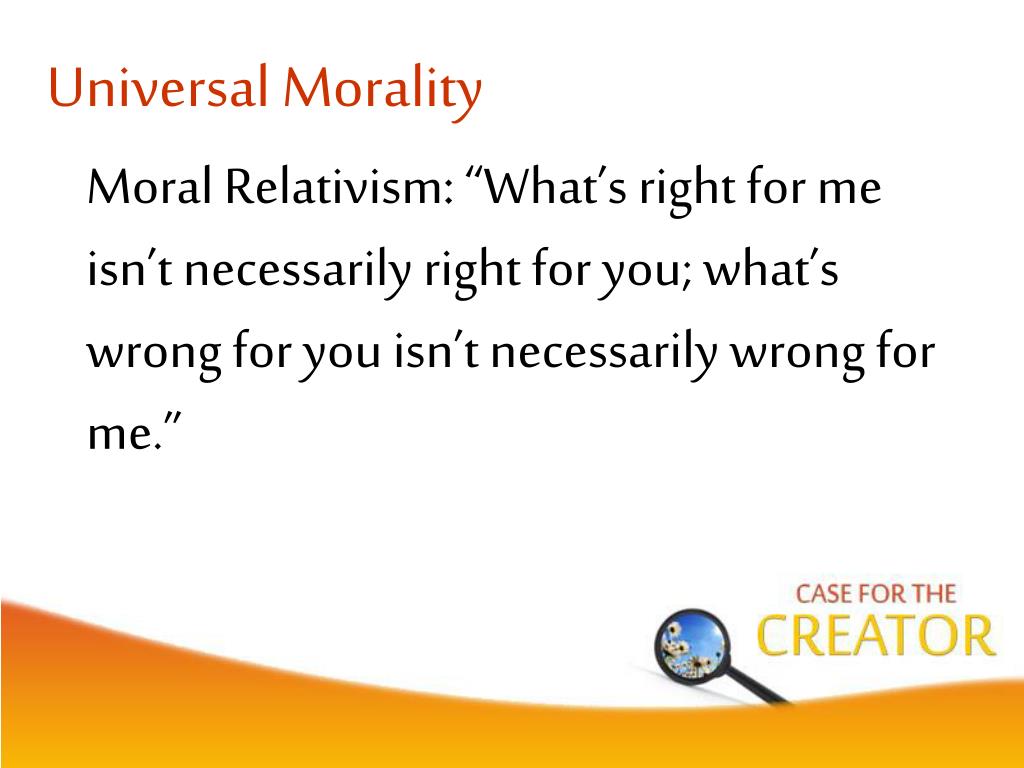 Universal Morality

Moral Relativism: “What’s right for me isn’t necessarily right for you; what’s wrong for you isn’t necessarily wrong for me.”

CASE FOR THE
CREATOR